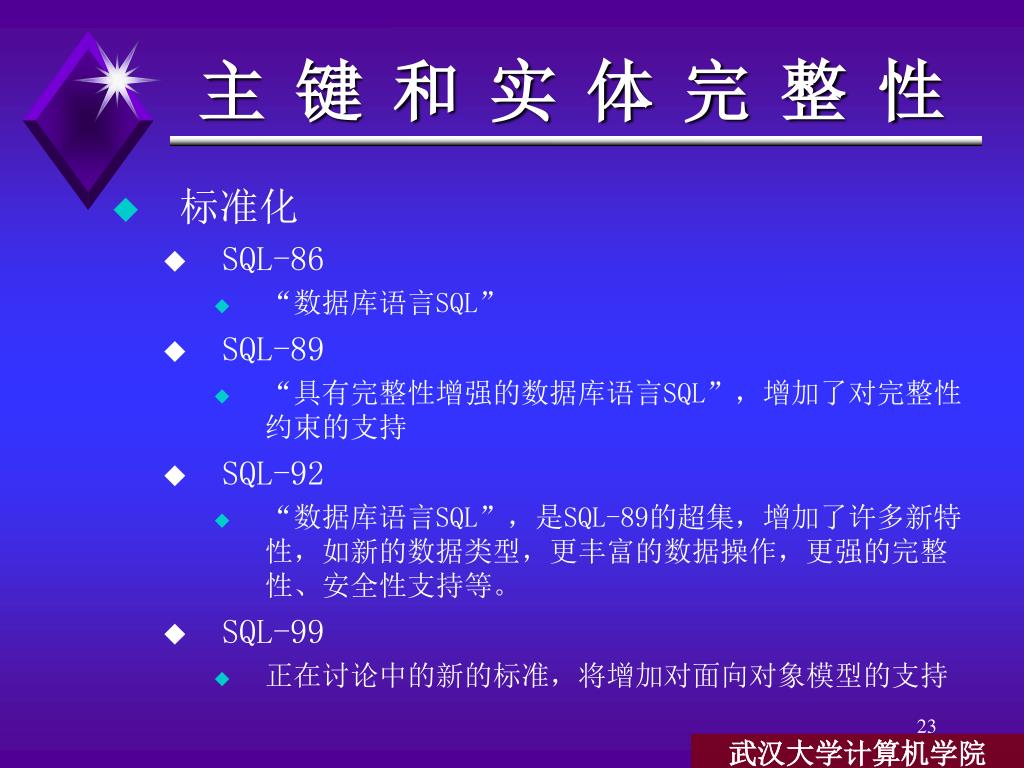 主 键 和 实 体 完 整 性

标准化

SQL-86

“数据库语言SQL”

SQL-89

“具有完整性增强的数据库语言SQL”，增加了对完整性约束的支持

SQL-92

“数据库语言SQL”，是SQL-89的超集，增加了许多新特性，如新的数据类型，更丰富的数据操作，更强的完整性、安全性支持等。

SQL-99

正在讨论中的新的标准，将增加对面向对象模型的支持

23

武汉大学计算机学院